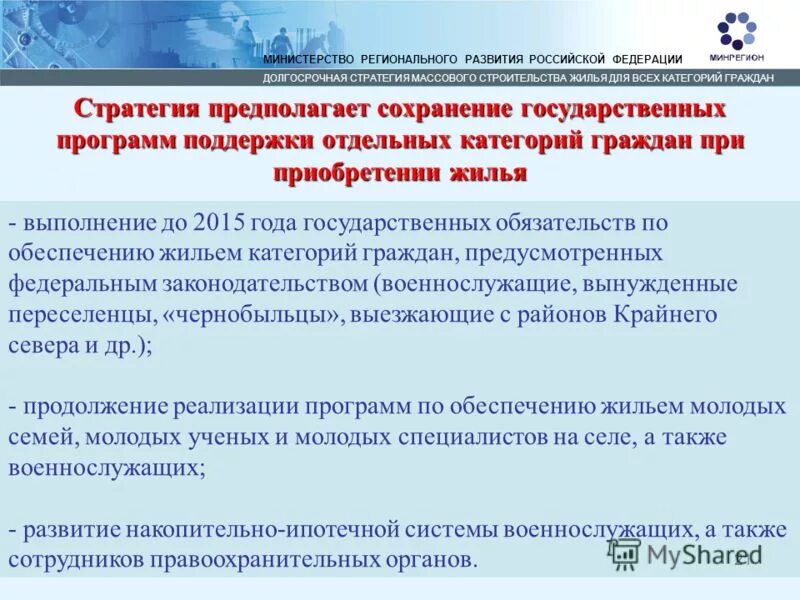 МИНИСТЕРСТВО РЕГИОНАЛЬНОГО РАЗВИТИЯ РОССИЙСКОЙ ФЕДЕРАЦИИ

МИНРЕГИОН

ДОЛГОСРОЧНАЯ СТРАТЕГИЯ МАССОВОГО СТРОИТЕЛЬСТВА ЖИЛЬЯ ДЛЯ ВСЕХ КАТЕГОРИЙ ГРАЖДАН

Стратегия предполагает сохранение государственных программ поддержки отдельных категорий граждан при приобретении жилья

- выполнение до 2015 года государственных обязательств по обеспечению жильем категорий граждан, предусмотренных федеральным законодательством (военнослужащие, вынужденные переселенцы, «чернобыльцы», выезжающие с районов Крайнего севера и др.);

- продолжение реализации программ по обеспечению жильем молодых семей, молодых ученых и молодых специалистов на селе, а также военнослужащих;

- развитие накопительно-ипотечной системы военнослужащих, а также сотрудников правоохранительных органов.

MyShared

21